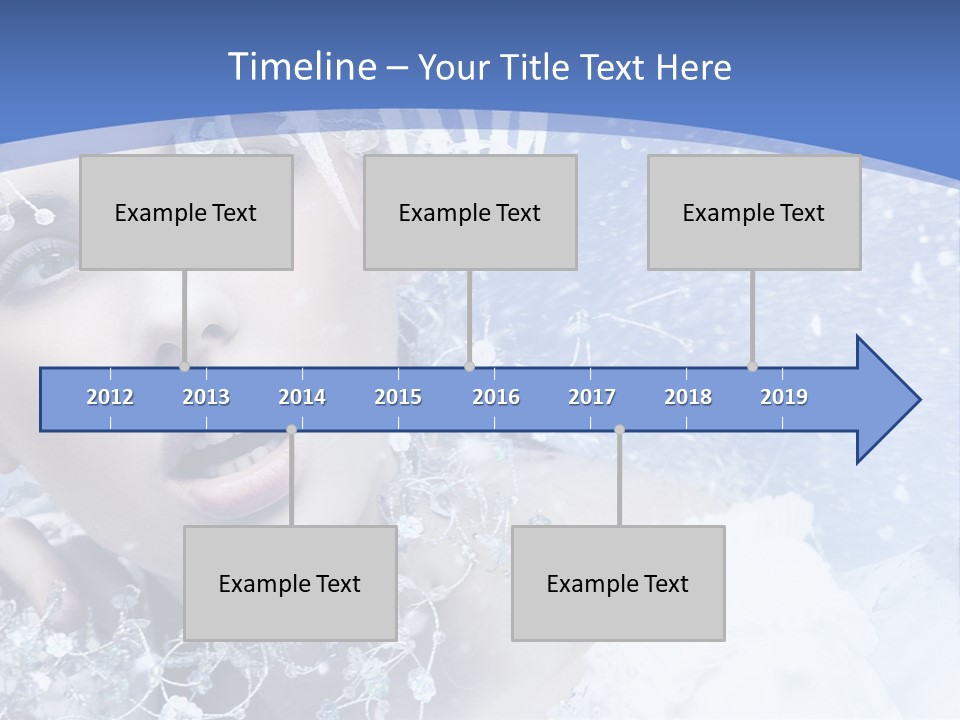 Timeline – Your Title Text Here

Example Text

Example Text

Example Text

2012 2013 2014 2015 2016 2017 2018 2019

Example Text

Example Text